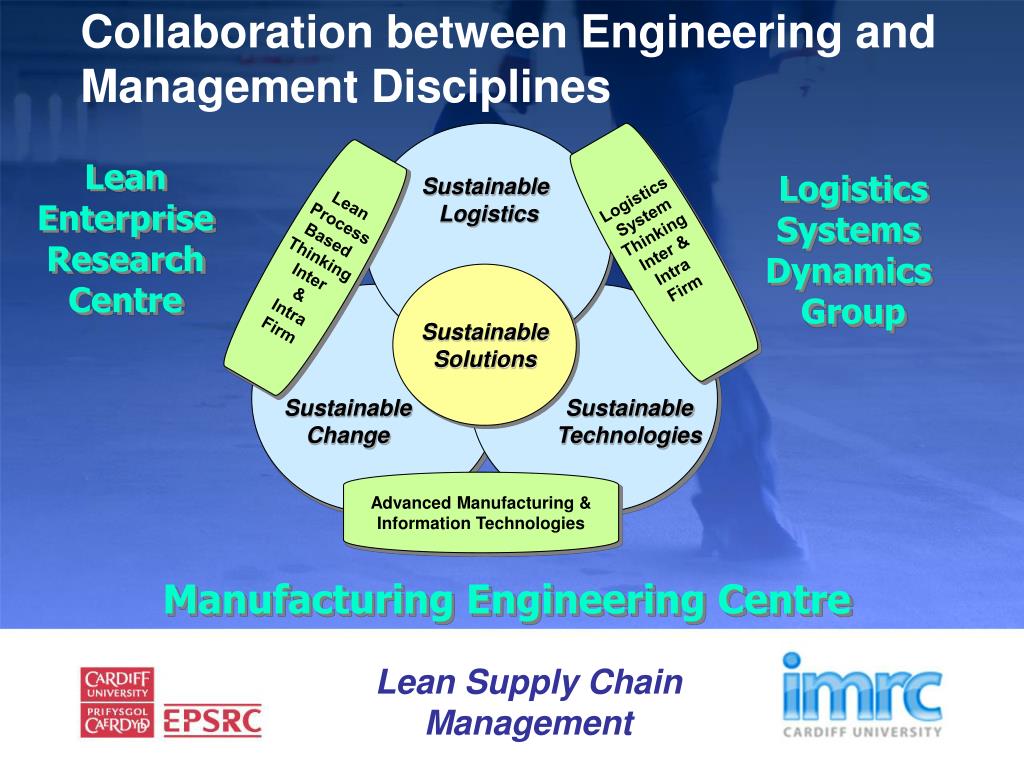 Collaboration between Engineering and Management Disciplines

Lean Enterprise Research Centre

Lean Process Based Thinking Inter & Intra Firm

Sustainable Logistics

Logistics System Thinking Inter & Intra Firm

Logistics Systems Dynamics Group

Sustainable Solutions

Sustainable Change

Sustainable Technologies

Advanced Manufacturing & Information Technologies

Manufacturing Engineering Centre

CARDIFF UNIVERSITY PRIFYSGOL CAERDYDD

EPSRC

Lean Supply Chain Management

imrc
CARDIFF UNIVERSITY